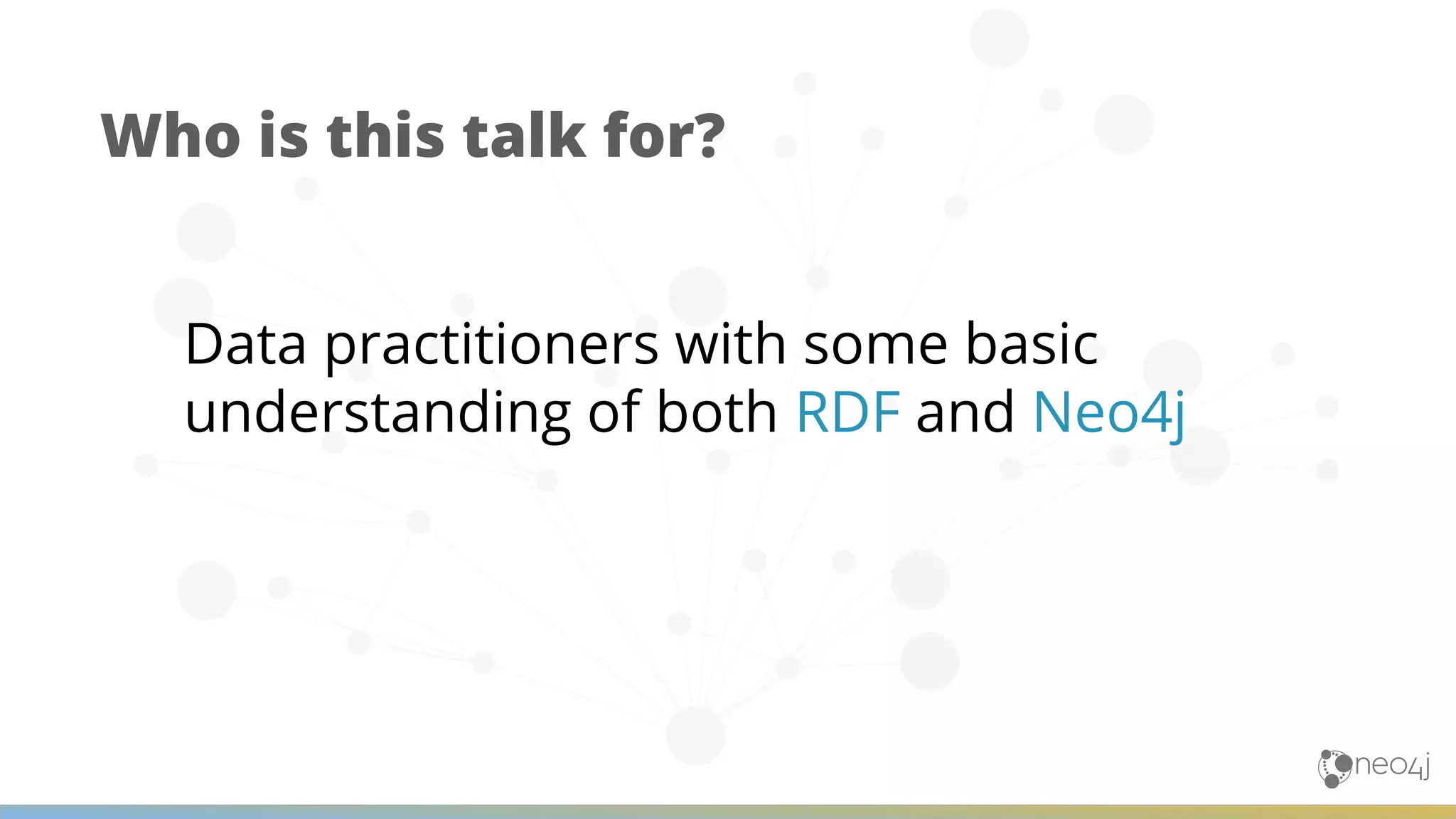 Who is this talk for?

Data practitioners with some basic understanding of both RDF and Neo4j

neo4j